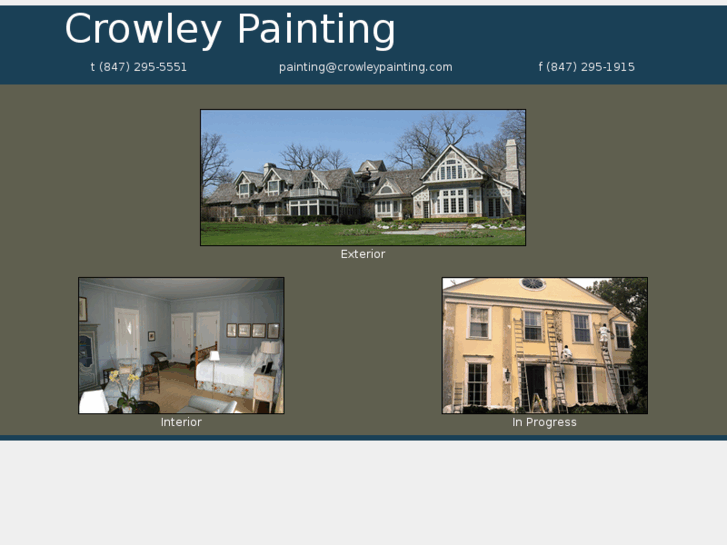 Crowley Painting

t (847) 295-5551

painting@crowleypainting.com

f (847) 295-1915

Exterior

Interior

In Progress